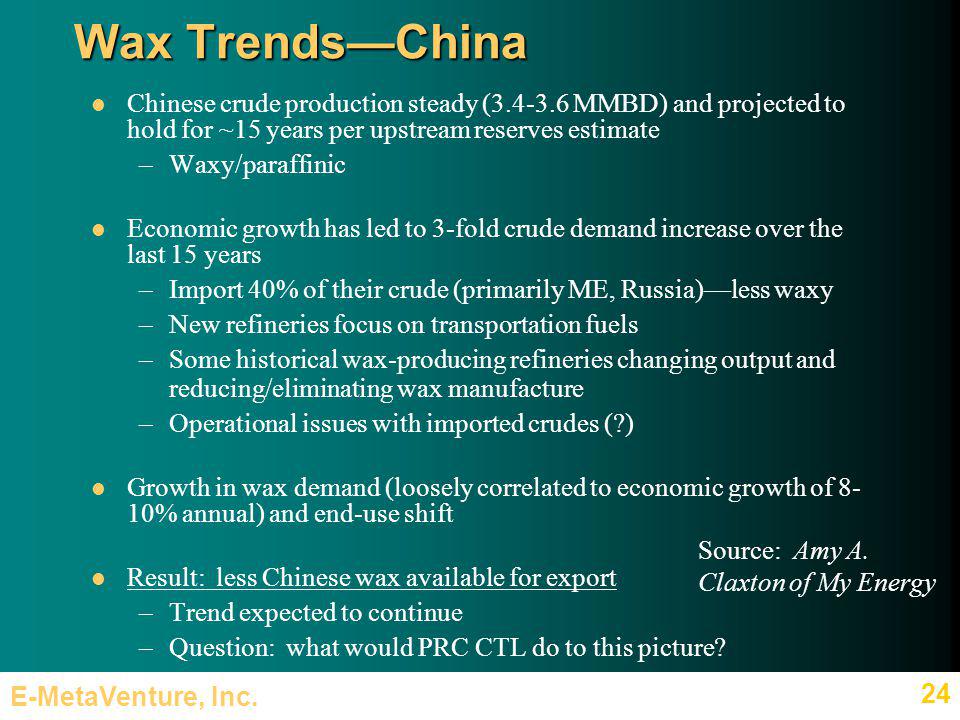 Wax Trends—China

- Chinese crude production steady (3.4-3.6 MMBD) and projected to hold for ~15 years per upstream reserves estimate
  – Waxy/paraffinic

- Economic growth has led to 3-fold crude demand increase over the last 15 years
  – Import 40% of their crude (primarily ME, Russia)—less waxy
  – New refineries focus on transportation fuels
  – Some historical wax-producing refineries changing output and reducing/eliminating wax manufacture
  – Operational issues with imported crudes (?)

- Growth in wax demand (loosely correlated to economic growth of 8-10% annual) and end-use shift

- Result: less Chinese wax available for export
  – Trend expected to continue
  – Question: what would PRC CTL do to this picture?

Source: Amy A. Claxton of My Energy

E-MetaVenture, Inc.

24